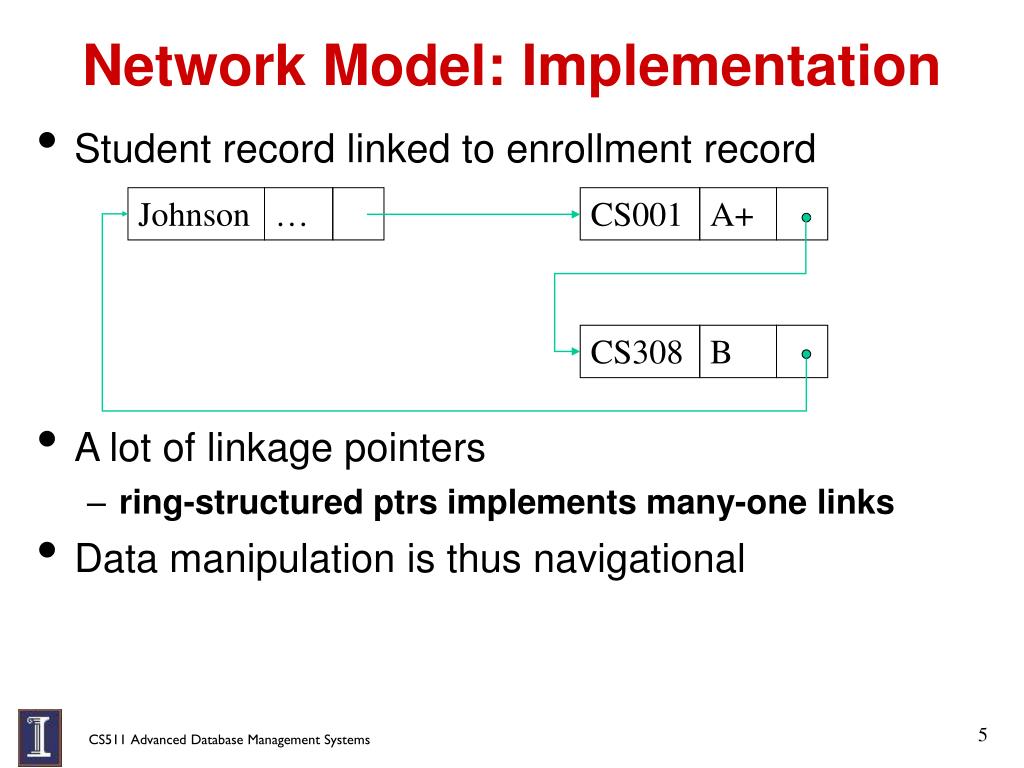 Network Model: Implementation

• Student record linked to enrollment record

Johnson …

CS001 A+

CS308 B

• A lot of linkage pointers
– ring-structured ptrs implements many-one links

• Data manipulation is thus navigational

CS511 Advanced Database Management Systems

5